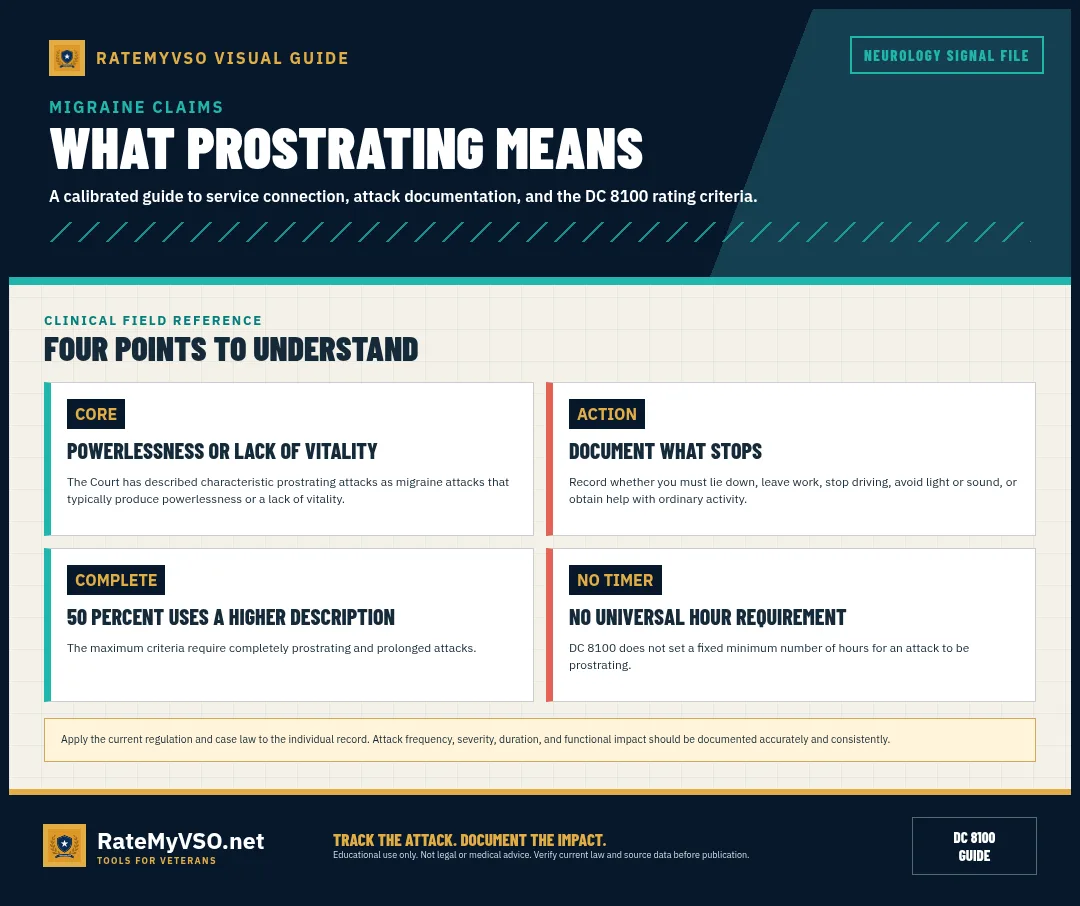 RATEMYVSO VISUAL GUIDE

NEUROLOGY SIGNAL FILE

MIGRAINE CLAIMS

WHAT PROSTRATING MEANS

A calibrated guide to service connection, attack documentation, and the DC 8100 rating criteria.

CLINICAL FIELD REFERENCE

FOUR POINTS TO UNDERSTAND

CORE

POWERLESSNESS OR LACK OF VITALITY

The Court has described characteristic prostrating attacks as migraine attacks that typically produce powerlessness or a lack of vitality.

ACTION

DOCUMENT WHAT STOPS

Record whether you must lie down, leave work, stop driving, avoid light or sound, or obtain help with ordinary activity.

COMPLETE

50 PERCENT USES A HIGHER DESCRIPTION

The maximum criteria require completely prostrating and prolonged attacks.

NO TIMER

NO UNIVERSAL HOUR REQUIREMENT

DC 8100 does not set a fixed minimum number of hours for an attack to be prostrating.

Apply the current regulation and case law to the individual record. Attack frequency, severity, duration, and functional impact should be documented accurately and consistently.

RateMyVSO.net
TOOLS FOR VETERANS

TRACK THE ATTACK. DOCUMENT THE IMPACT.
Educational use only. Not legal or medical advice. Verify current law and source data before publication.

DC 8100
GUIDE